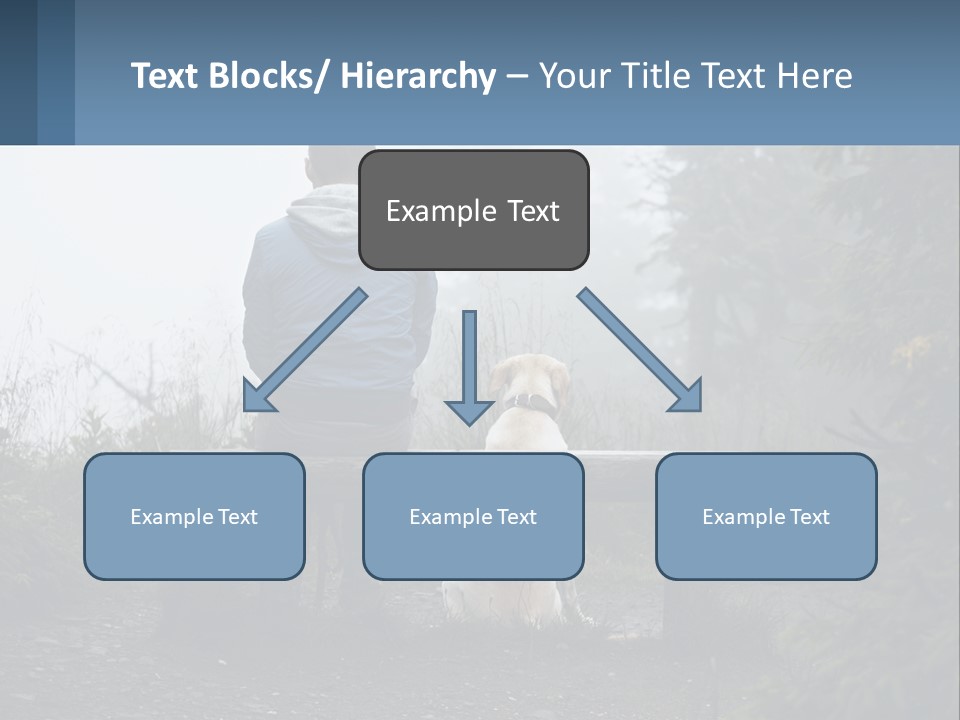 Text Blocks/ Hierarchy – Your Title Text Here

Example Text

Example Text

Example Text

Example Text